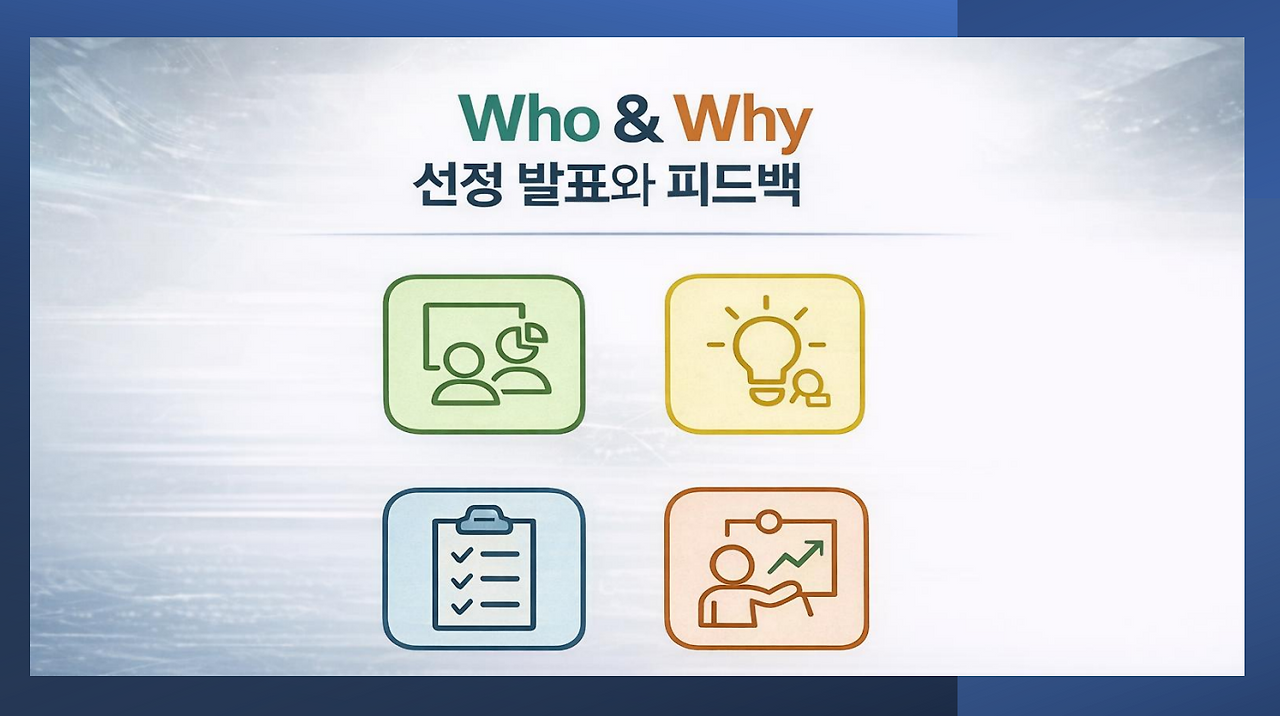 Who & Why
선정 발표와 피드백